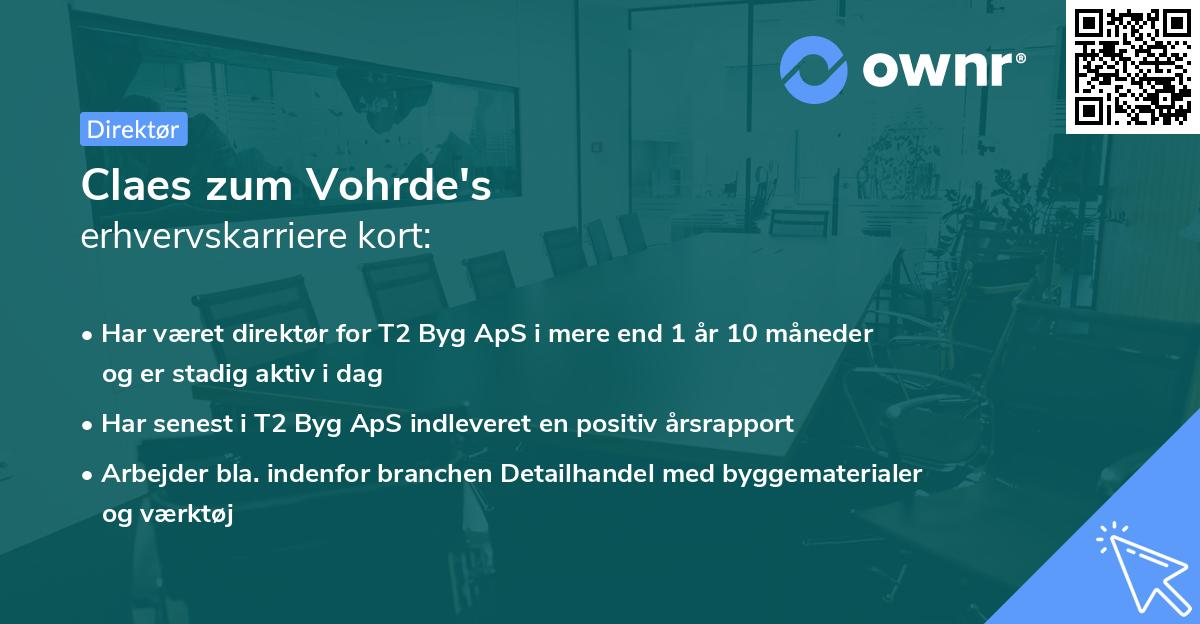 ownr®

Direktør

Claes zum Vohrde's
erhvervskarriere kort:

• Har været direktør for T2 Byg ApS i mere end 1 år 10 måneder og er stadig aktiv i dag
• Har senest i T2 Byg ApS indleveret en positiv årsrapport
• Arbejder bla. indenfor branchen Detailhandel med byggematerialer og værktøj